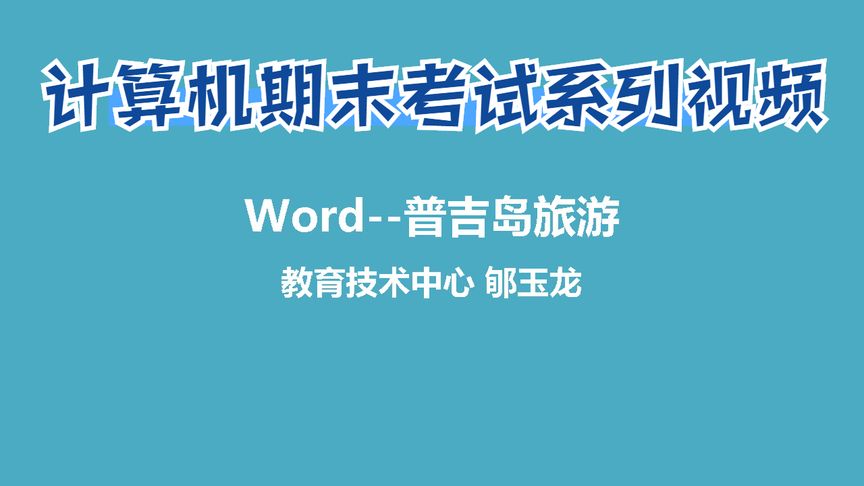 计算机期末考试系列视频

Word--普吉岛旅游

教育技术中心 郇玉龙